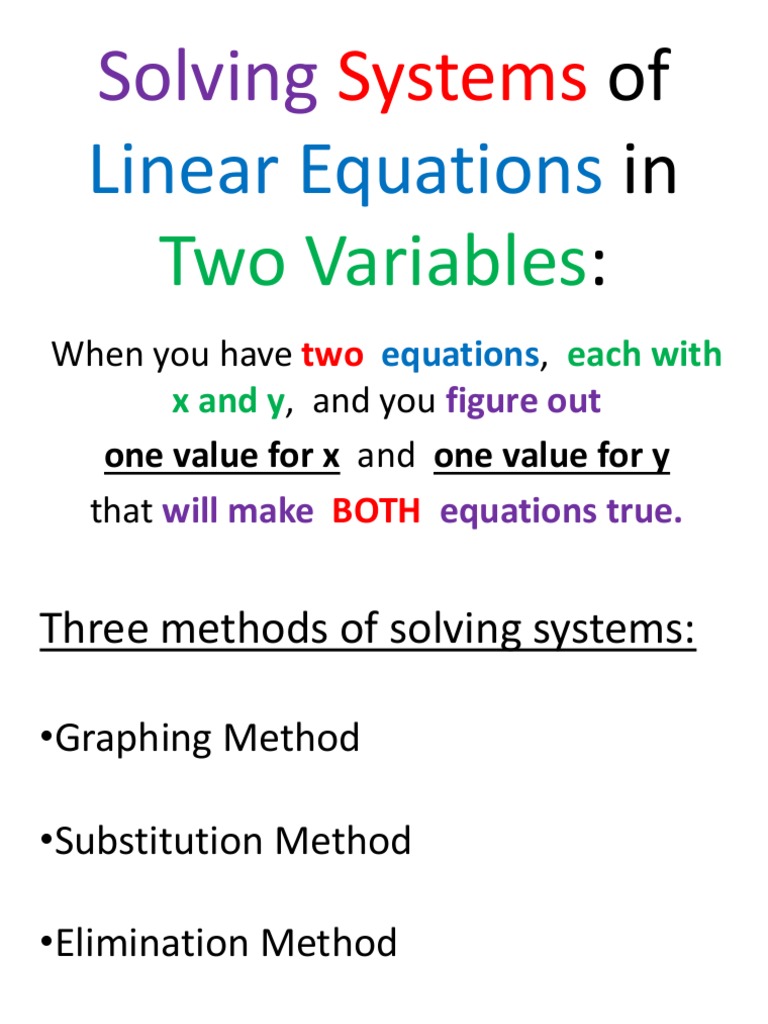 Solving Systems of Linear Equations in Two Variables:

When you have two equations, each with x and y, and you figure out one value for x and one value for y that will make BOTH equations true.

Three methods of solving systems:

•Graphing Method

•Substitution Method

•Elimination Method